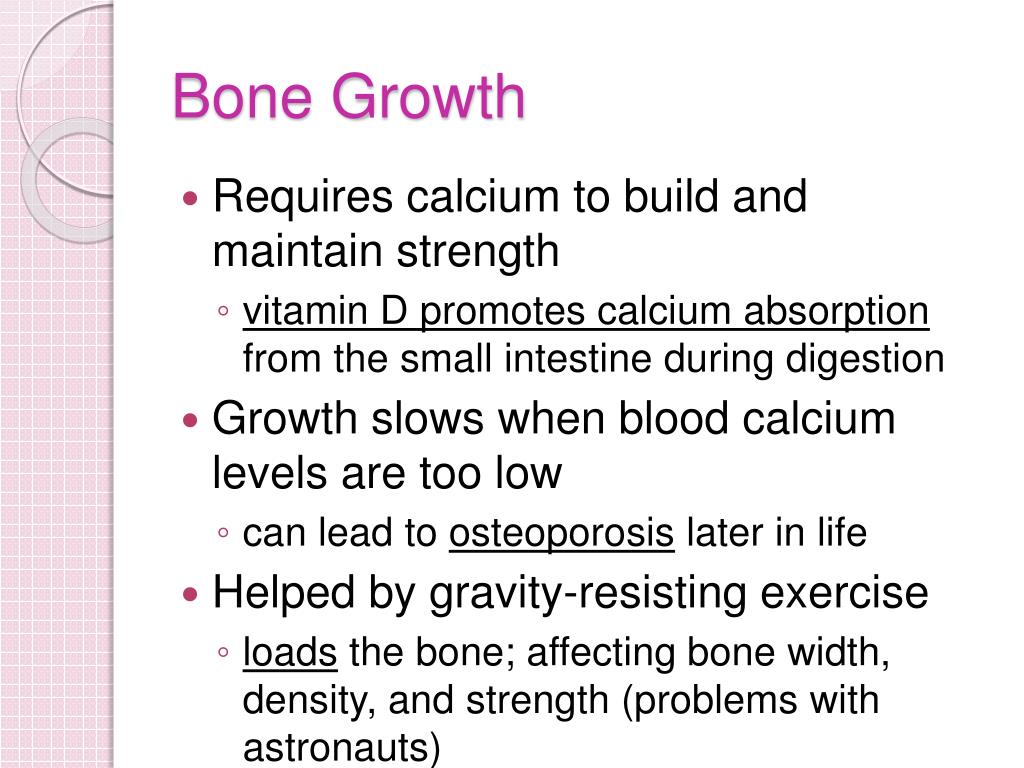 Bone Growth

• Requires calcium to build and maintain strength
◦ vitamin D promotes calcium absorption from the small intestine during digestion
• Growth slows when blood calcium levels are too low
◦ can lead to osteoporosis later in life
• Helped by gravity-resisting exercise
◦ loads the bone; affecting bone width, density, and strength (problems with astronauts)